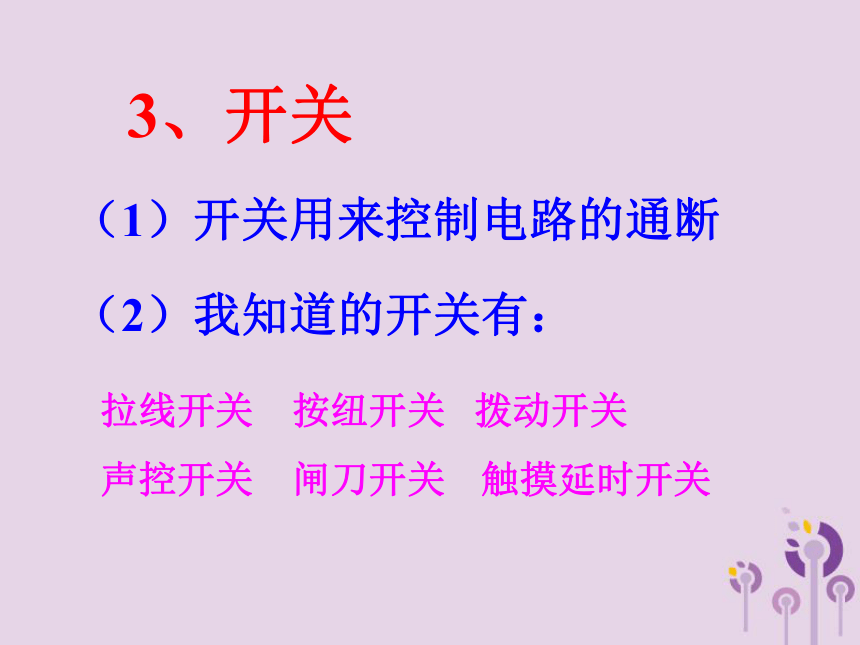 3、开关

（1）开关用来控制电路的通断

（2）我知道的开关有：

拉线开关　按纽开关　拨动开关
声控开关　闸刀开关　触摸延时开关